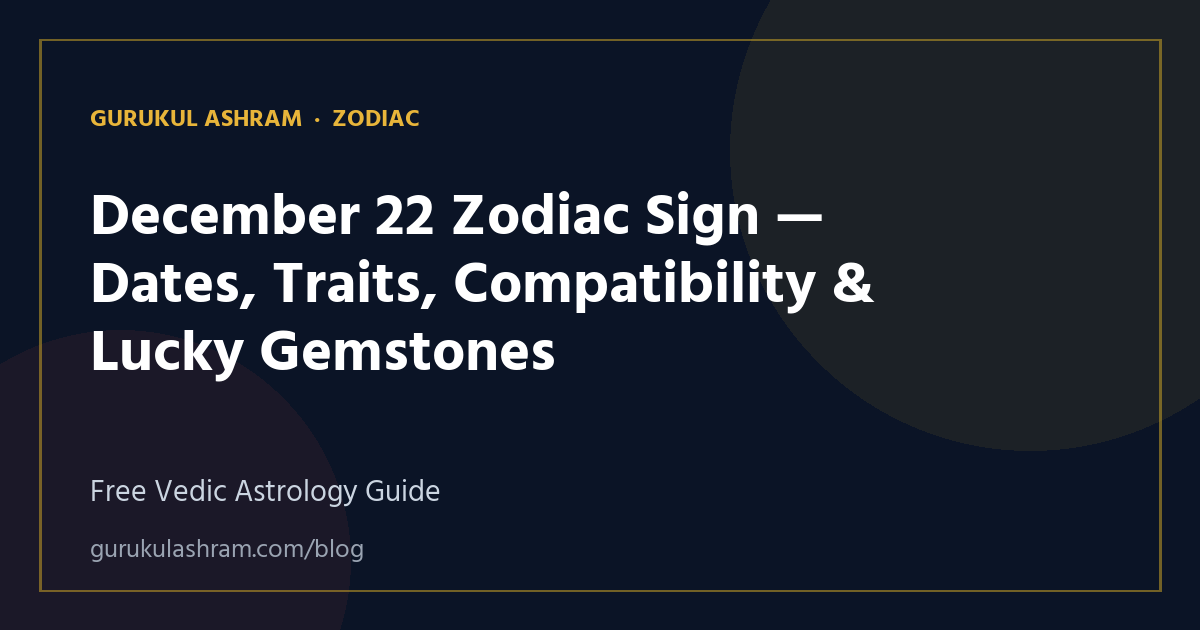 GURUKUL ASHRAM · ZODIAC

December 22 Zodiac Sign — Dates, Traits, Compatibility & Lucky Gemstones

Free Vedic Astrology Guide

gurukulashram.com/blog